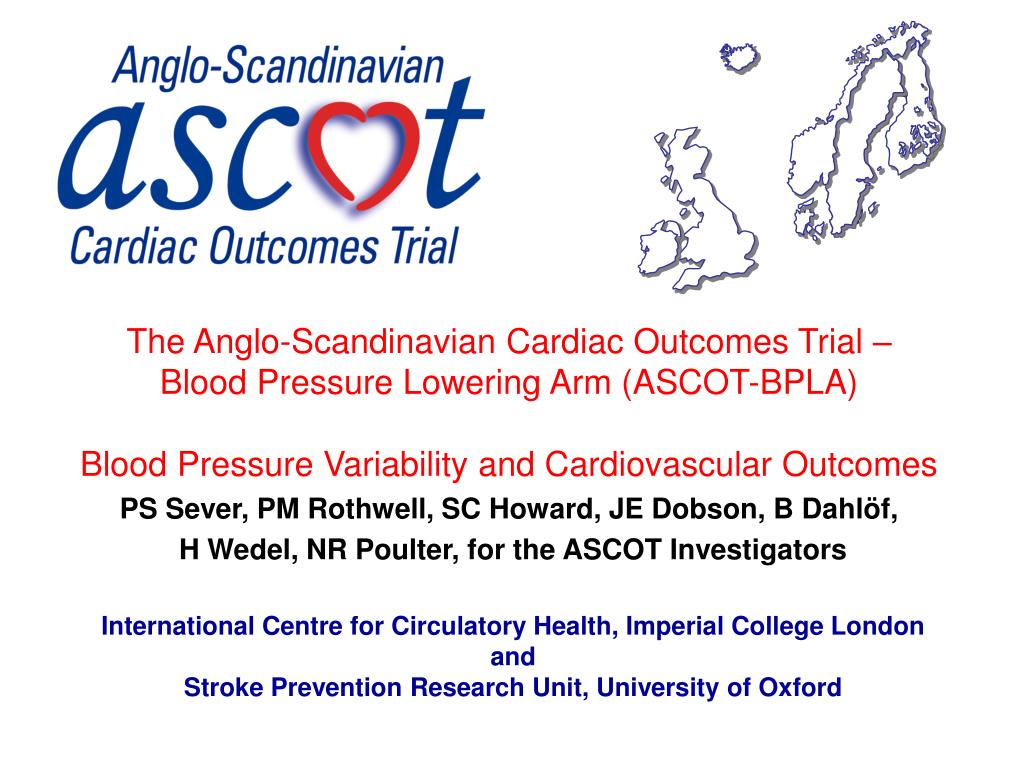 Anglo-Scandinavian
ascot
Cardiac Outcomes Trial

The Anglo-Scandinavian Cardiac Outcomes Trial – Blood Pressure Lowering Arm (ASCOT-BPLA)

Blood Pressure Variability and Cardiovascular Outcomes

PS Sever, PM Rothwell, SC Howard, JE Dobson, B Dahlöf, H Wedel, NR Poulter, for the ASCOT Investigators

International Centre for Circulatory Health, Imperial College London
and
Stroke Prevention Research Unit, University of Oxford